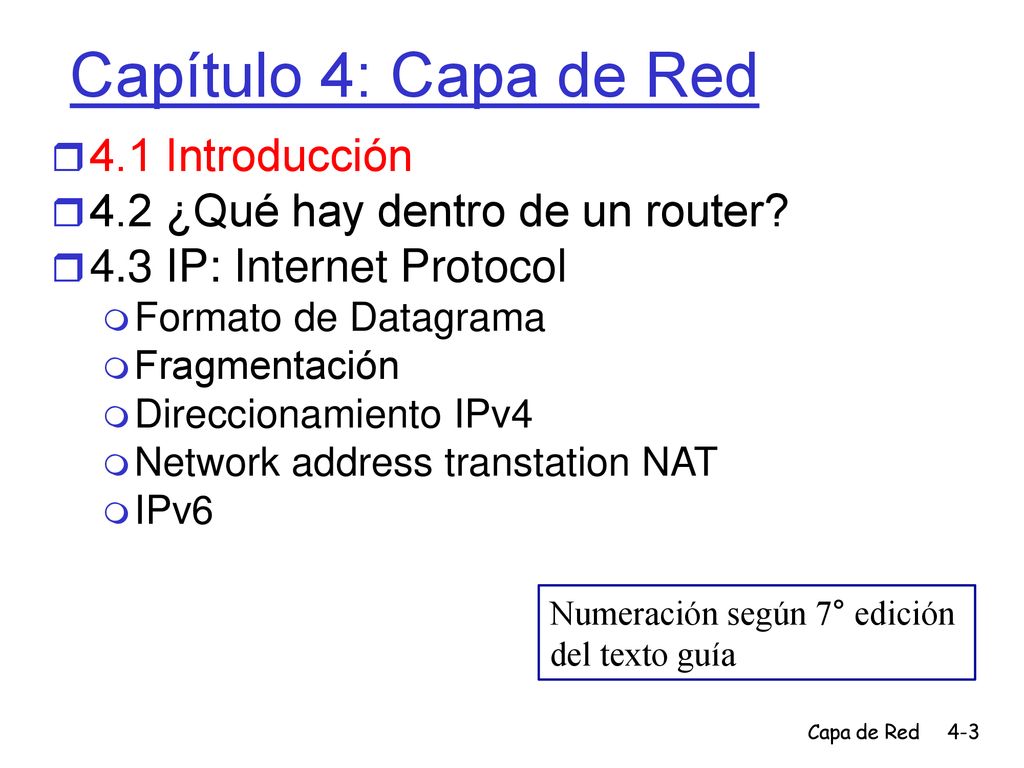 Capítulo 4: Capa de Red

4.1 Introducción
4.2 ¿Qué hay dentro de un router?
4.3 IP: Internet Protocol
Formato de Datagrama
Fragmentación
Direccionamiento IPv4
Network address transtation NAT
IPv6

Numeración según 7° edición del texto guía

Capa de Red 4-3